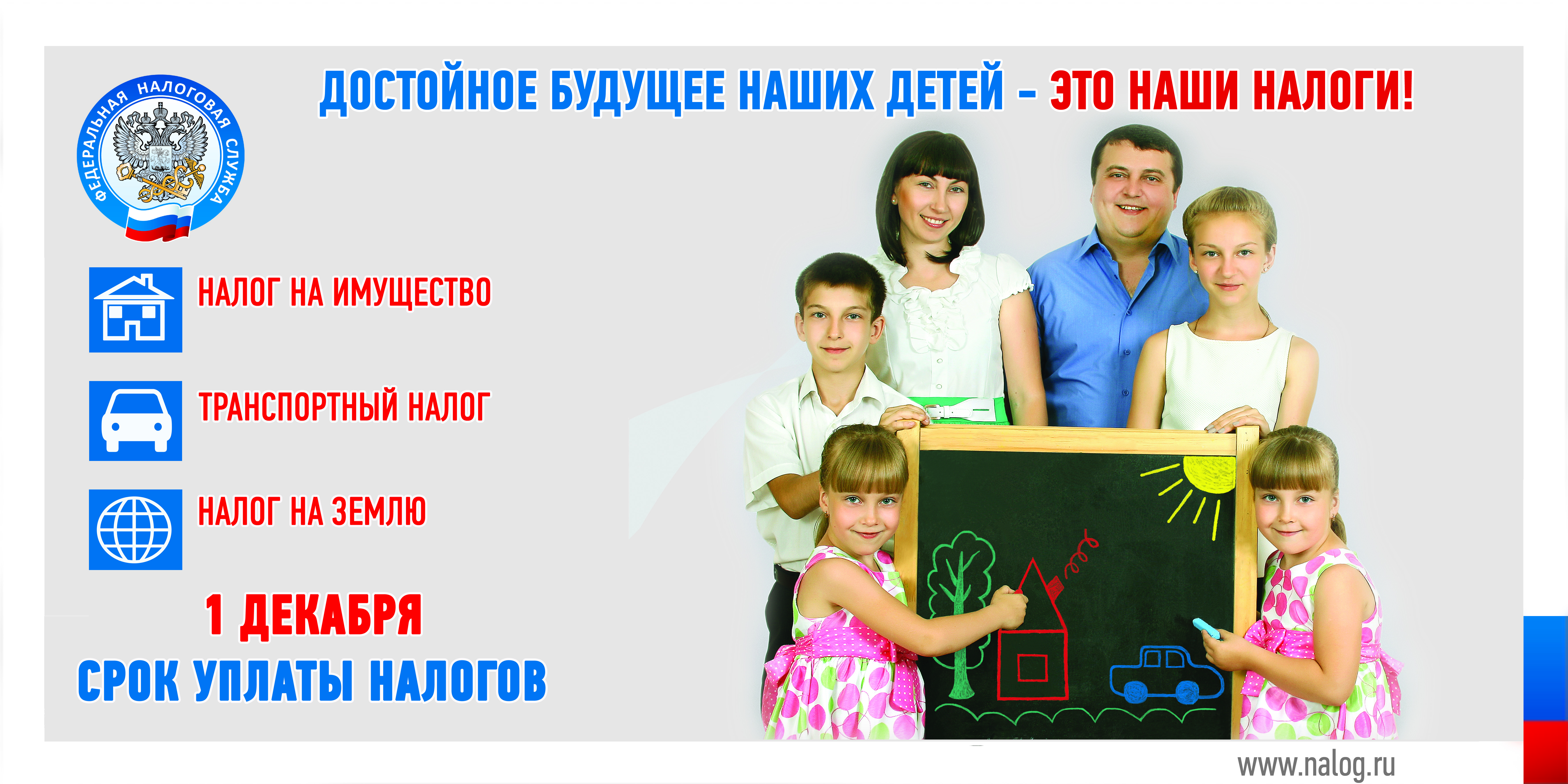 ДОСТОЙНОЕ БУДУЩЕЕ НАШИХ ДЕТЕЙ – ЭТО НАШИ НАЛОГИ!

ФЕДЕРАЛЬНАЯ НАЛОГОВАЯ СЛУЖБА

НАЛОГ НА ИМУЩЕСТВО

ТРАНСПОРТНЫЙ НАЛОГ

НАЛОГ НА ЗЕМЛЮ

1 ДЕКАБРЯ
СРОК УПЛАТЫ НАЛОГОВ

www.nalog.ru